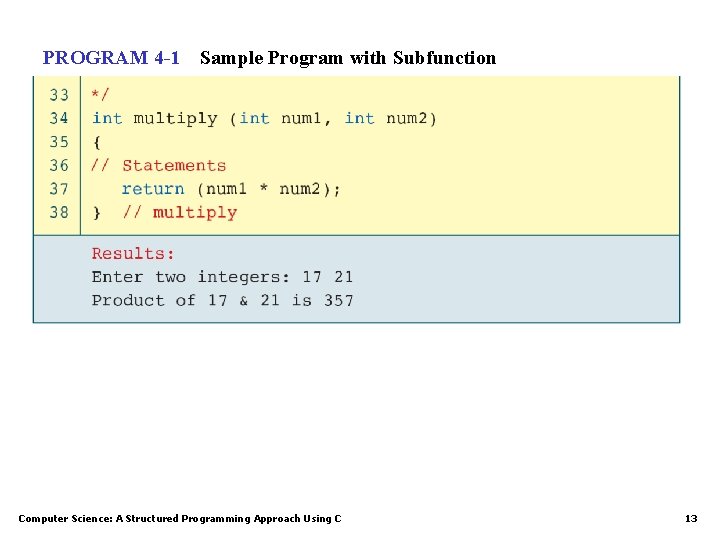 PROGRAM 4-1 Sample Program with Subfunction

33 */
34 int multiply (int num1, int num2)
35 {
36 // Statements
37 return (num1 * num2);
38 } // multiply

Results:
Enter two integers: 17 21
Product of 17 & 21 is 357

Computer Science: A Structured Programming Approach Using C

13